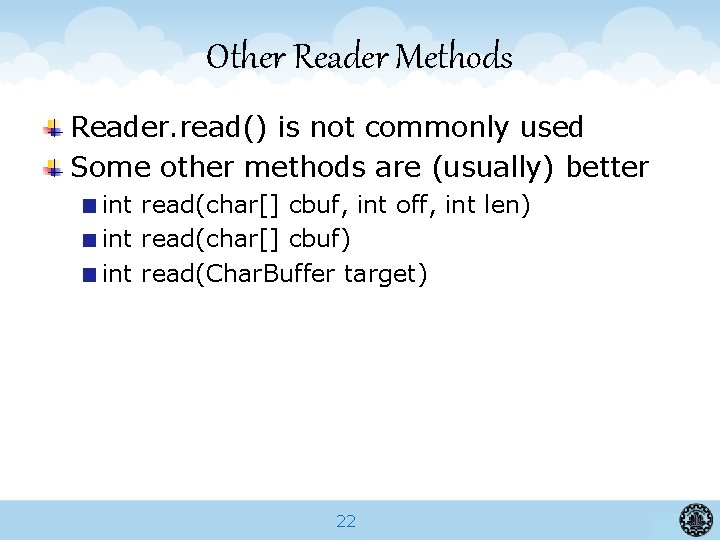 Other Reader Methods

Reader.read() is not commonly used

Some other methods are (usually) better

int read(char[] cbuf, int off, int len)

int read(char[] cbuf)

int read(CharBuffer target)

22